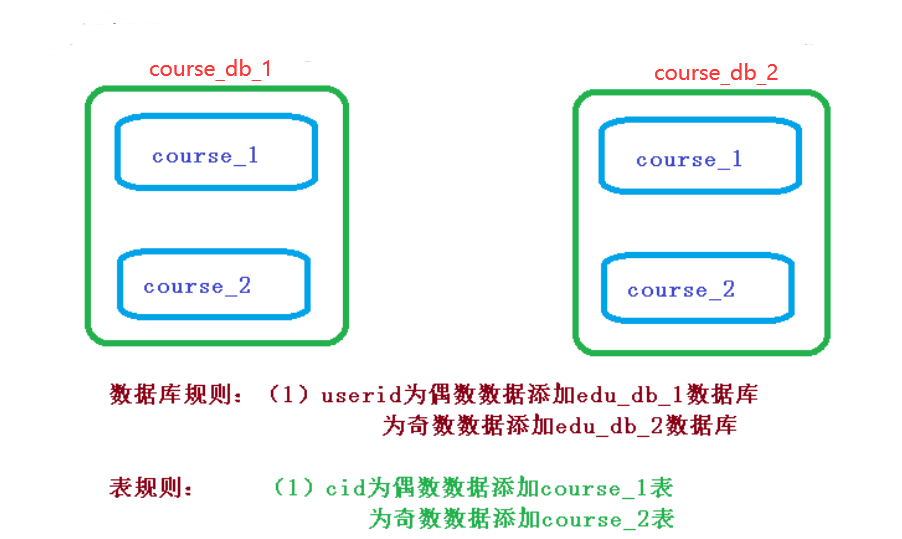 course_db_1

course_1

course_2

course_db_2

course_1

course_2

数据库规则：（1）userid为偶数数据添加edu_db_1数据库
为奇数数据添加edu_db_2数据库

表规则：（1）cid为偶数数据添加course_1表
为奇数数据添加course_2表